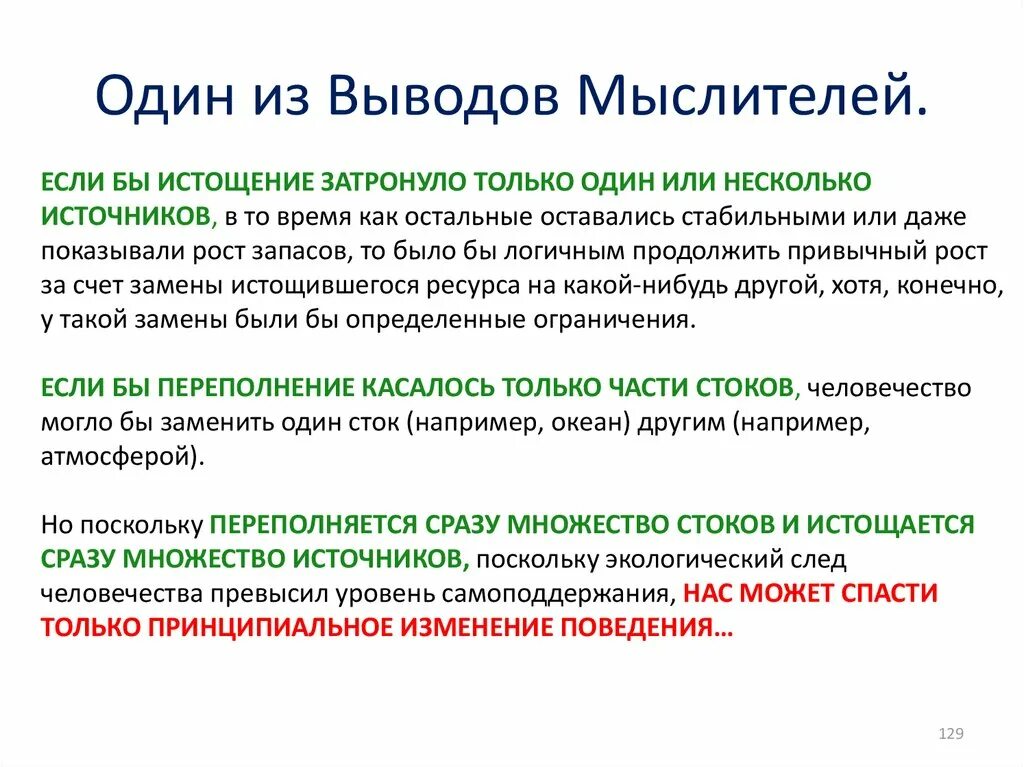 Один из Выводов Мыслителей.

ЕСЛИ БЫ ИСТОЩЕНИЕ ЗАТРОНУЛО ТОЛЬКО ОДИН ИЛИ НЕСКОЛЬКО ИСТОЧНИКОВ, в то время как остальные оставались стабильными или даже показывали рост запасов, то было бы логичным продолжить привычный рост за счет замены истощившегося ресурса на какой-нибудь другой, хотя, конечно, у такой замены были бы определенные ограничения.

ЕСЛИ БЫ ПЕРЕПОЛНЕНИЕ КАСАЛОСЬ ТОЛЬКО ЧАСТИ СТОКОВ, человечество могло бы заменить один сток (например, океан) другим (например, атмосферой).

Но поскольку ПЕРЕПОЛНЯЕТСЯ СРАЗУ МНОЖЕСТВО СТОКОВ И ИСТОЩАЕТСЯ СРАЗУ МНОЖЕСТВО ИСТОЧНИКОВ, поскольку экологический след человечества превысил уровень самоподдержания, НАС МОЖЕТ СПАСТИ ТОЛЬКО ПРИНЦИПИАЛЬНОЕ ИЗМЕНЕНИЕ ПОВЕДЕНИЯ…

129